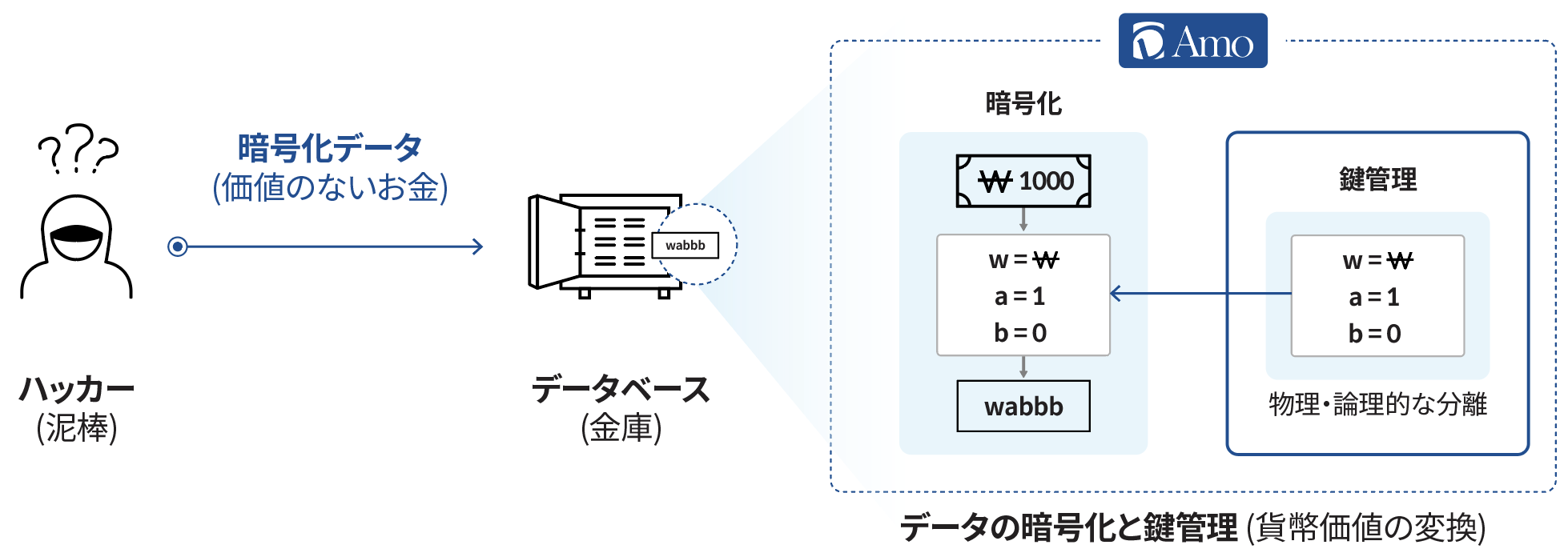 ???

ハッカー
(泥棒)

暗号化データ
(価値のないお金)

wabbb

データベース
(金庫)

Amo

暗号化

₩ 1000

w = ₩
a = 1
b = 0

wabbb

鍵管理

w = ₩
a = 1
b = 0

物理・論理的な分離

データの暗号化と鍵管理 (貨幣価値の変換)